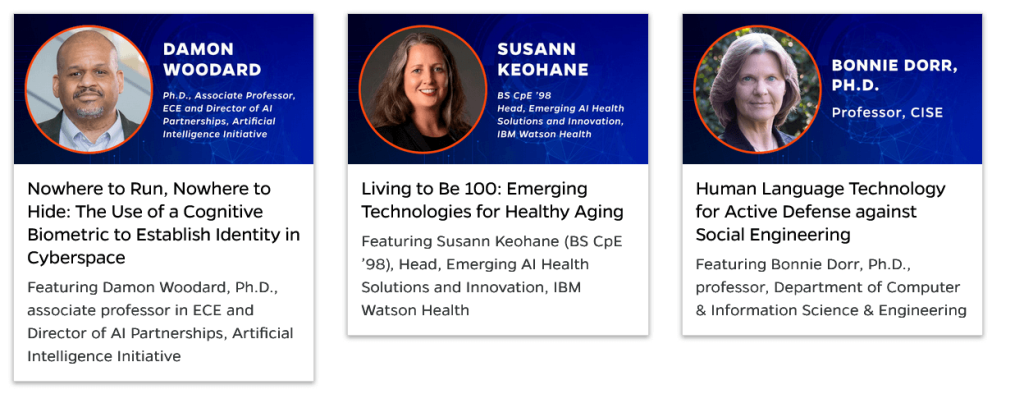 DAMON WOODARD

Ph.D., Associate Professor, ECE and Director of AI Partnerships, Artificial Intelligence Initiative

Nowhere to Run, Nowhere to Hide: The Use of a Cognitive Biometric to Establish Identity in Cyberspace

Featuring Damon Woodard, Ph.D., associate professor in ECE and Director of AI Partnerships, Artificial Intelligence Initiative

SUSANN KEOHANE

BS CpE '98 Head, Emerging AI Health Solutions and Innovation, IBM Watson Health

Living to Be 100: Emerging Technologies for Healthy Aging

Featuring Susann Keohane (BS CpE '98), Head, Emerging AI Health Solutions and Innovation, IBM Watson Health

BONNIE DORR, PH.D.

Professor, CISE

Human Language Technology for Active Defense against Social Engineering

Featuring Bonnie Dorr, Ph.D., professor, Department of Computer & Information Science & Engineering